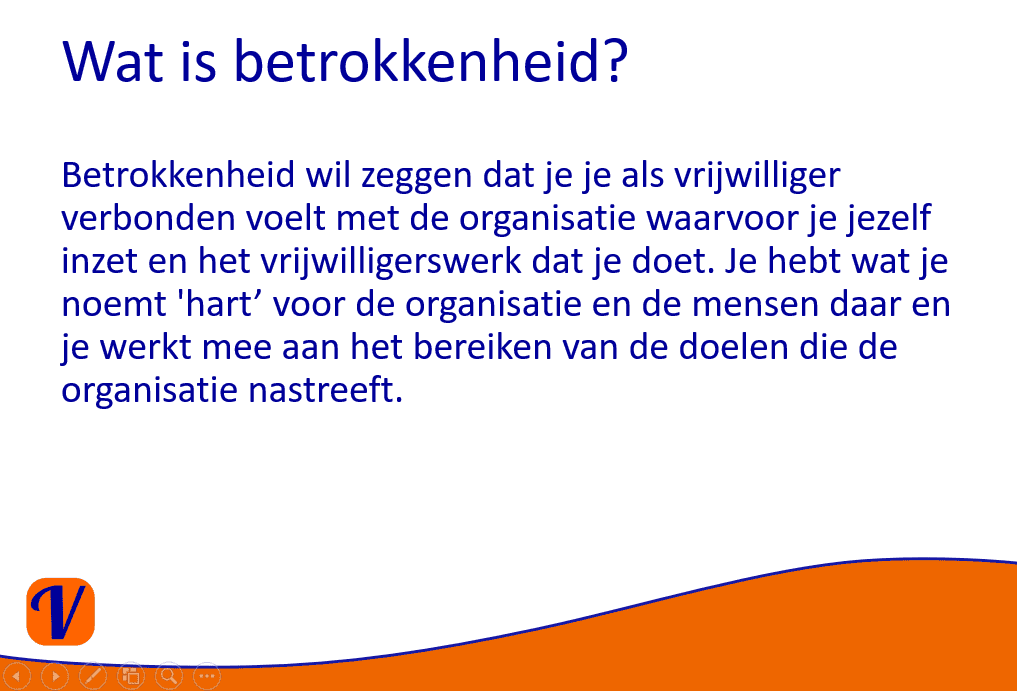 Wat is betrokkenheid?

Betrokkenheid wil zeggen dat je je als vrijwilliger verbonden voelt met de organisatie waarvoor je jezelf inzet en het vrijwilligerswerk dat je doet. Je hebt wat je noemt 'hart’ voor de organisatie en de mensen daar en je werkt mee aan het bereiken van de doelen die de organisatie nastreeft.

V